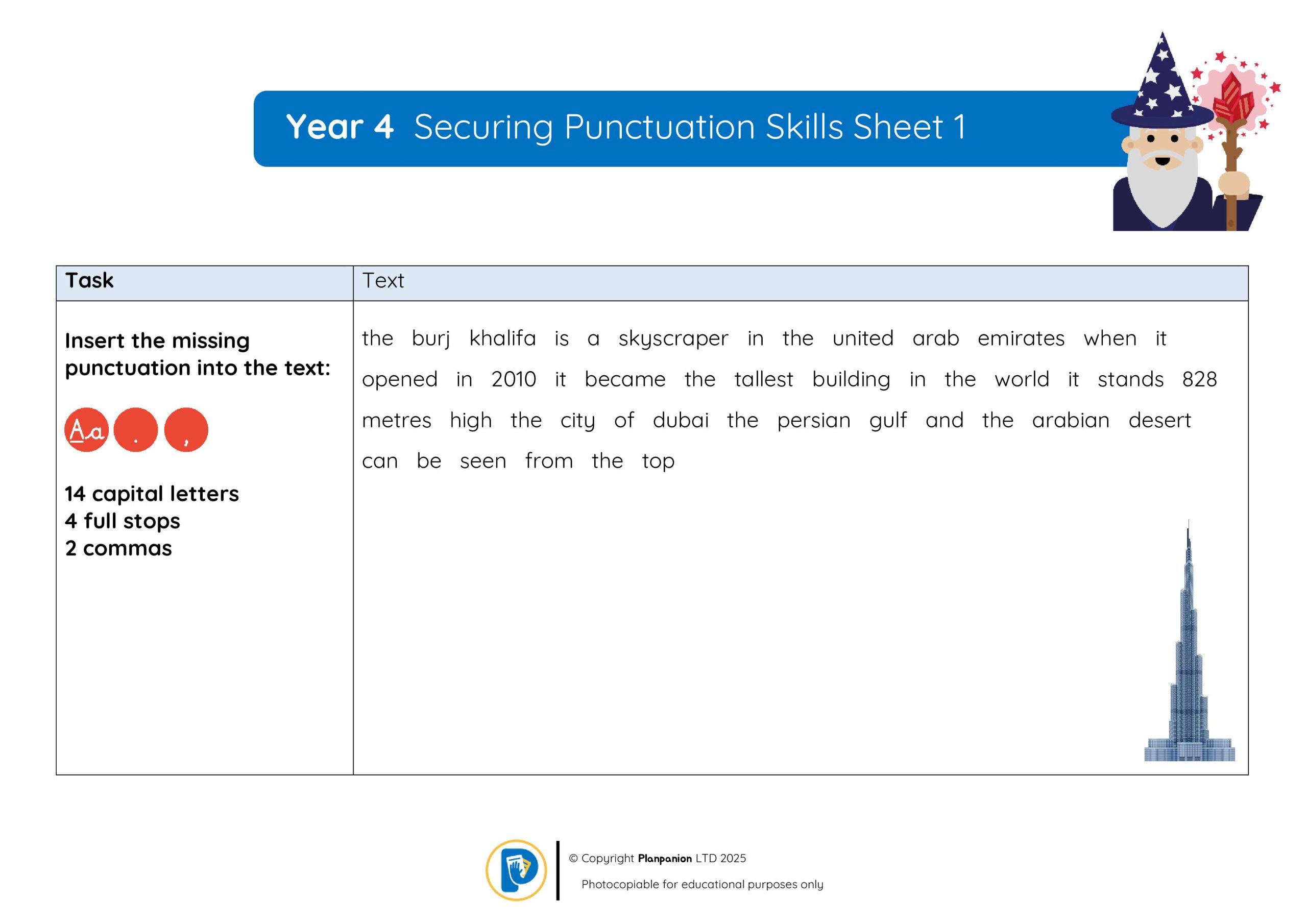 Year 4 Securing Punctuation Skills Sheet 1

| Task | Text |
|---|---|
| Insert the missing punctuation into the text: Aa . , 14 capital letters 4 full stops 2 commas | the burj khalifa is a skyscraper in the united arab emirates when it opened in 2010 it became the tallest building in the world it stands 828 metres high the city of dubai the persian gulf and the arabian desert can be seen from the top |

© Copyright Planpanion LTD 2025
Photocopiable for educational purposes only